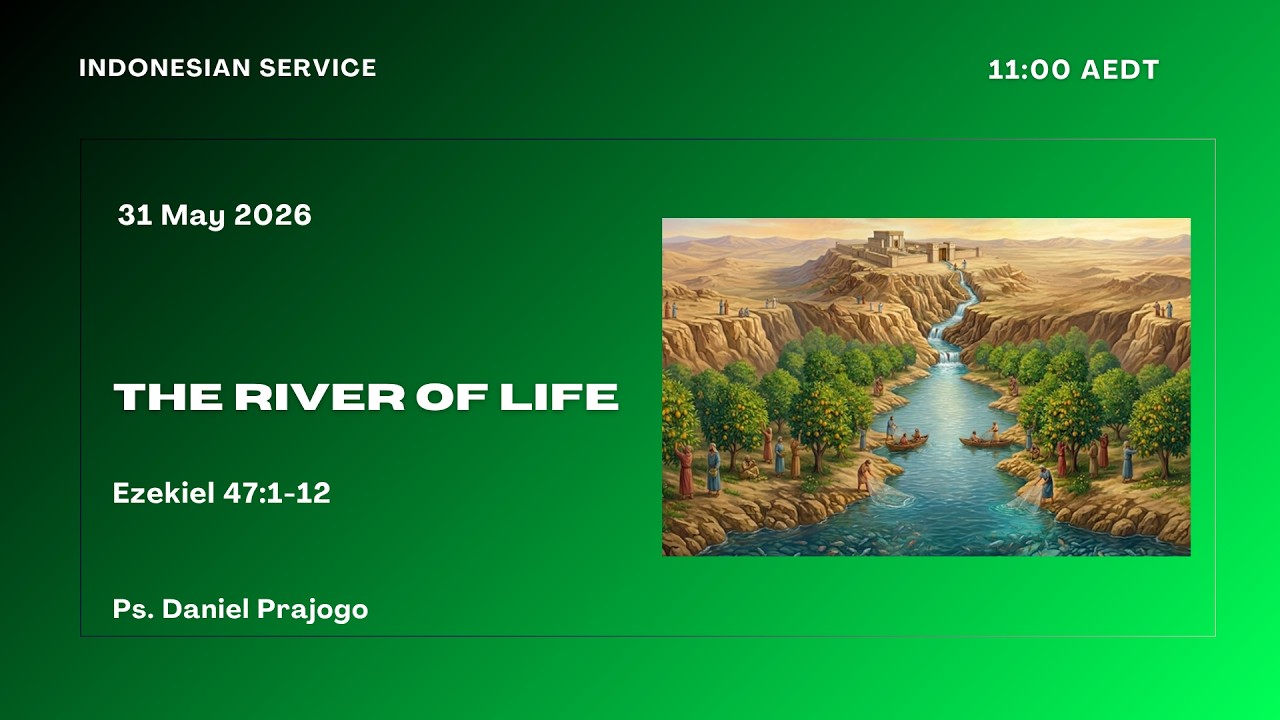 INDONESIAN SERVICE

11:00 AEDT

31 May 2026

THE RIVER OF LIFE

Ezekiel 47:1-12

Ps. Daniel Prajogo